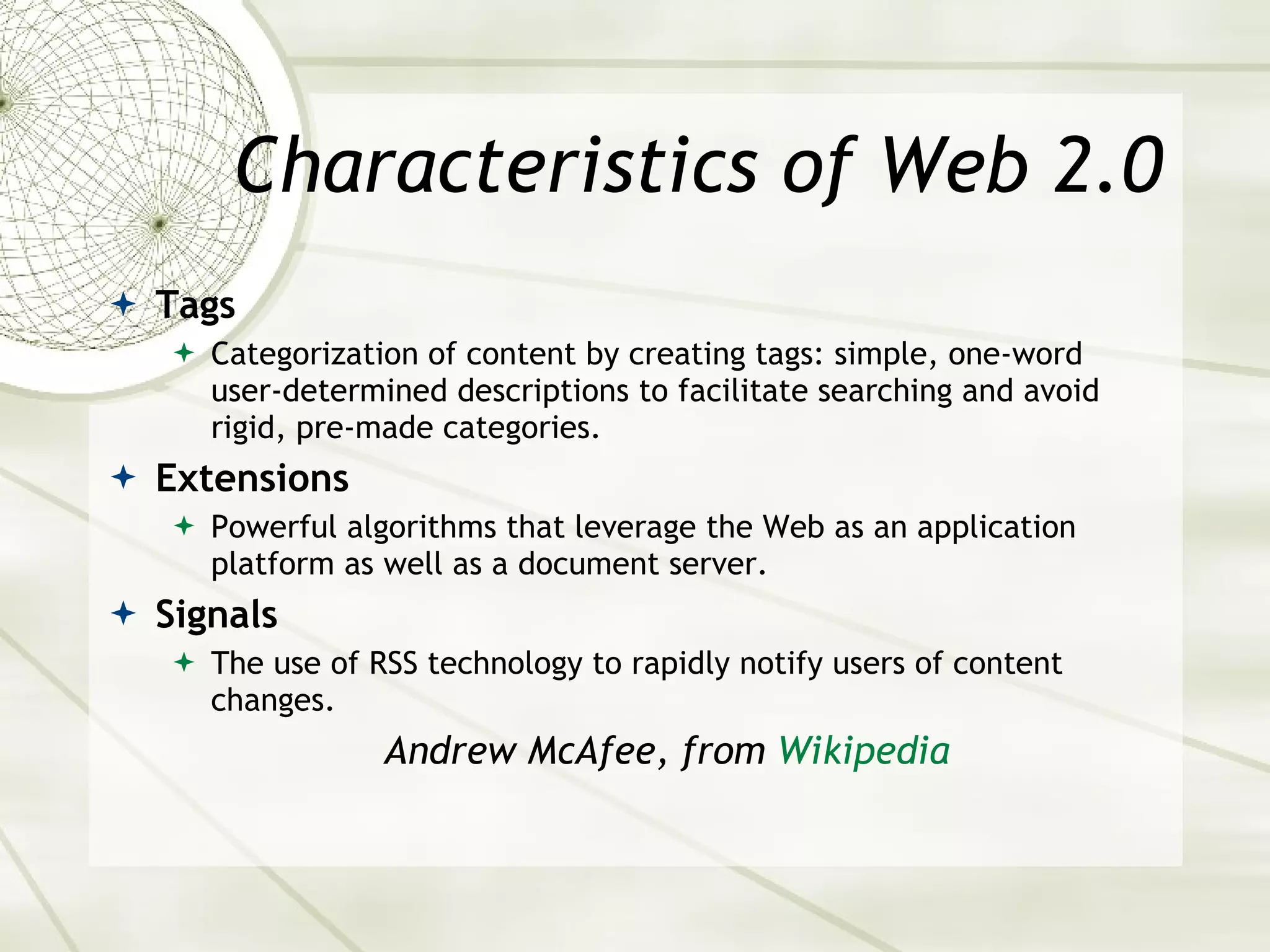 Characteristics of Web 2.0

Tags

Categorization of content by creating tags: simple, one-word user-determined descriptions to facilitate searching and avoid rigid, pre-made categories.

Extensions

Powerful algorithms that leverage the Web as an application platform as well as a document server.

Signals

The use of RSS technology to rapidly notify users of content changes.

Andrew McAfee, from Wikipedia